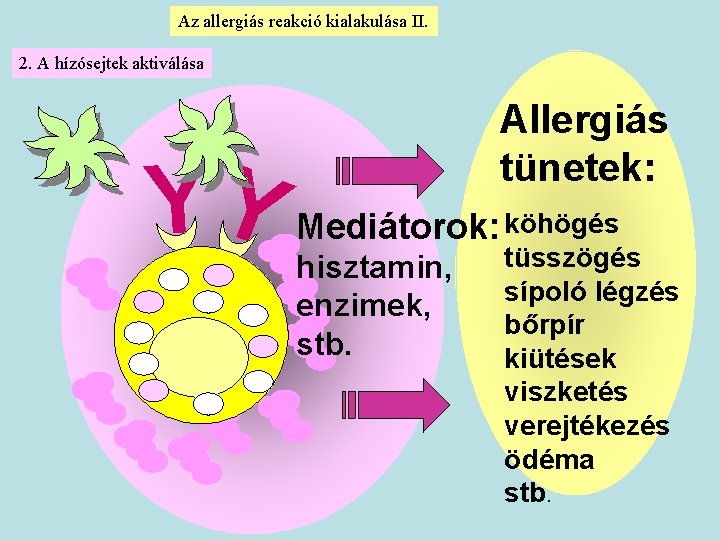 Az allergiás reakció kialakulása II.

2. A hízósejtek aktiválása

Mediátorok:
hisztamin,
enzimek,
stb.

Allergiás tünetek:
köhögés
tüsszögés
sípoló légzés
bőrpír
kiütések
viszketés
verejtékezés
ödéma
stb.